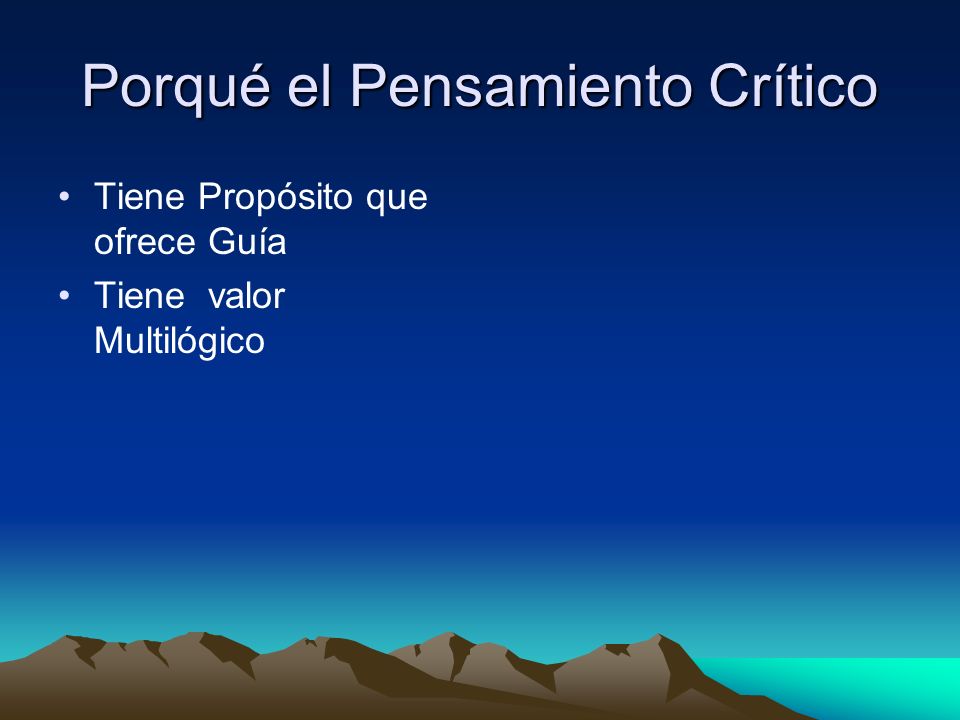 Porqué el Pensamiento Crítico

• Tiene Propósito que ofrece Guía
• Tiene valor Multilógico